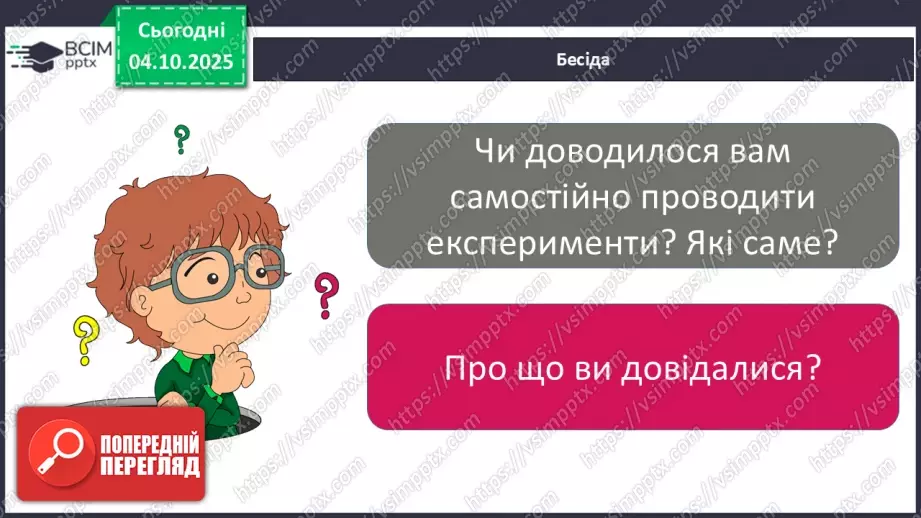 ВСІМ pptx

Сьогодні 04.10.2025

Бесіда

Чи доводилося вам самостійно проводити експерименти? Які саме?

Про що ви довідалися?

ПОПЕРЕДНІЙ ПЕРЕГЛЯД

https://vsimpptx.com